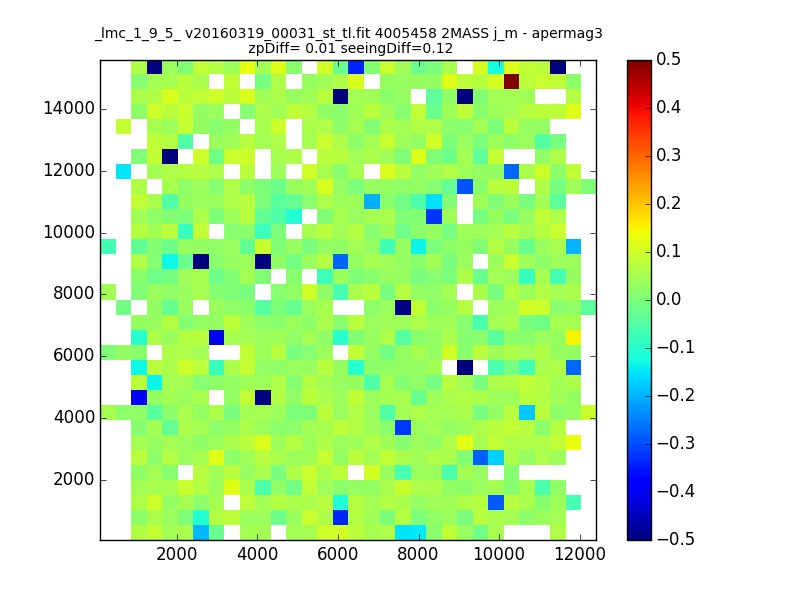 _lmc_1_9_5_ v20160319_00031_st_tl.fit 4005458 2MASS j_m - apermag3
zpDiff= 0.01 seeingDiff=0.12

14000
12000
10000
8000
6000
4000
2000

2000 4000 6000 8000 10000 12000

0.5
0.4
0.3
0.2
0.1
0.0
−0.1
−0.2
−0.3
−0.4
−0.5